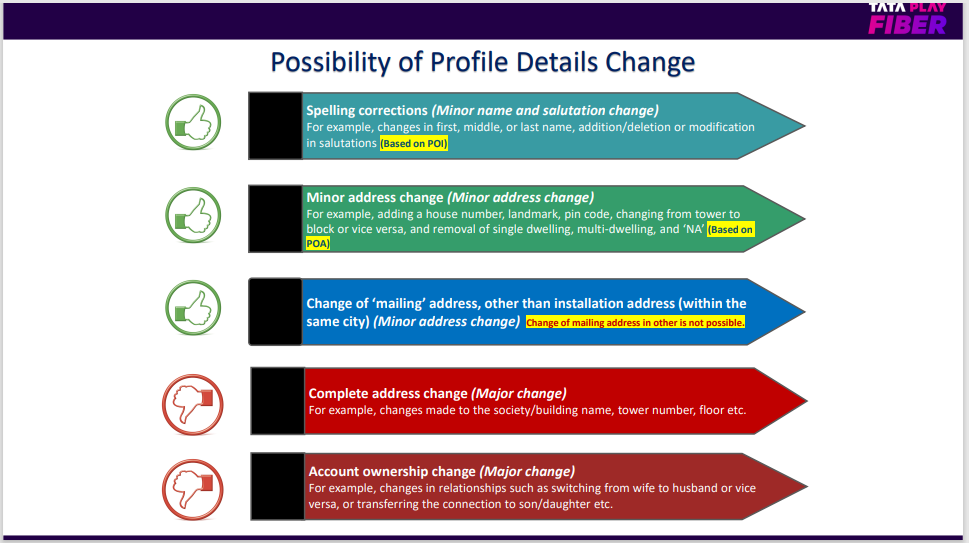 TATA PLAY FIBER

Possibility of Profile Details Change

Spelling corrections (Minor name and salutation change)
For example, changes in first, middle, or last name, addition/deletion or modification in salutations (Based on POI)

Minor address change (Minor address change)
For example, adding a house number, landmark, pin code, changing from tower to block or vice versa, and removal of single dwelling, multi-dwelling, and 'NA' (Based on POA)

Change of 'mailing' address, other than installation address (within the same city) (Minor address change) Change of mailing address in other is not possible.

Complete address change (Major change)
For example, changes made to the society/building name, tower number, floor etc.

Account ownership change (Major change)
For example, changes in relationships such as switching from wife to husband or vice versa, or transferring the connection to son/daughter etc.